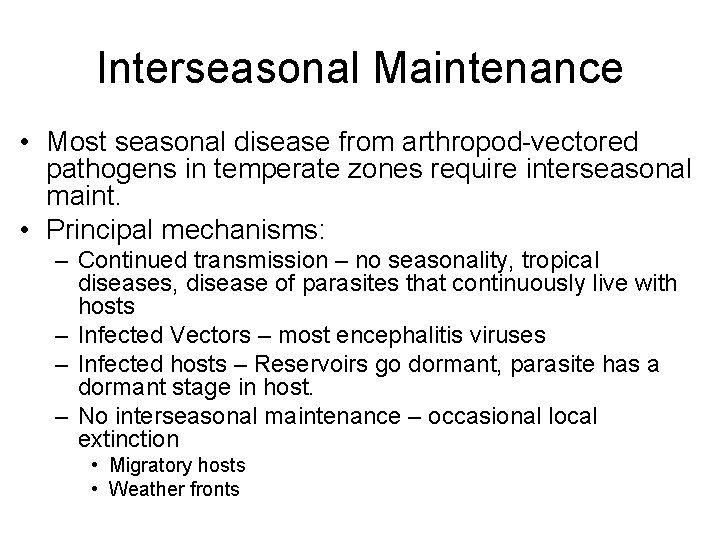 Interseasonal Maintenance

• Most seasonal disease from arthropod-vectored pathogens in temperate zones require interseasonal maint.
• Principal mechanisms:
– Continued transmission – no seasonality, tropical diseases, disease of parasites that continuously live with hosts
– Infected Vectors – most encephalitis viruses
– Infected hosts – Reservoirs go dormant, parasite has a dormant stage in host.
– No interseasonal maintenance – occasional local extinction
• Migratory hosts
• Weather fronts